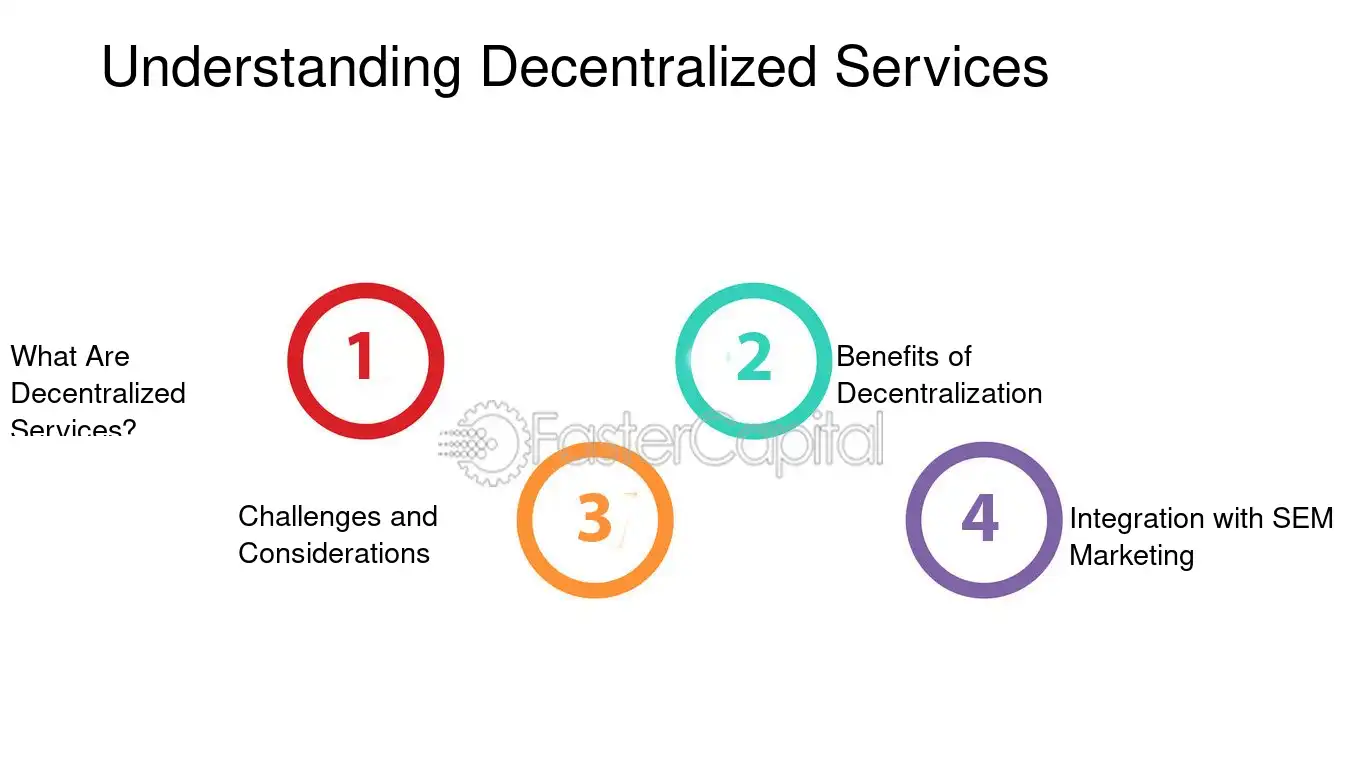 Understanding Decentralized Services

What Are Decentralized Services?

1

2

Benefits of Decentralization

FasterCapital

Challenges and Considerations

3

4

Integration with SEM Marketing